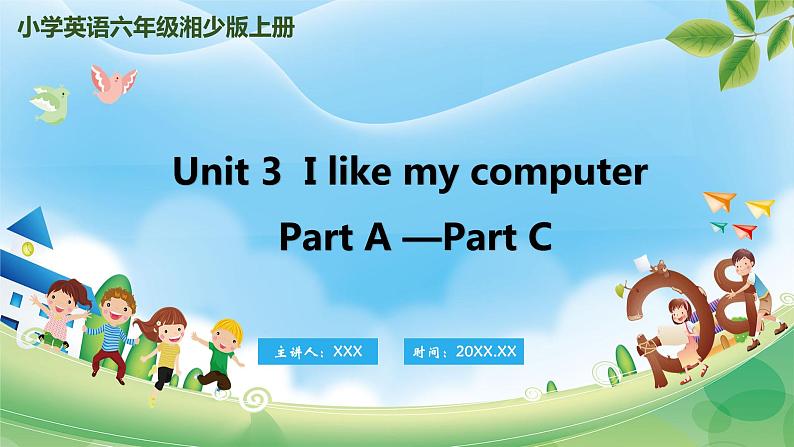 小学英语六年级湘少版上册

Unit 3 I like my computer

Part A —Part C

主讲人：XXX

时间：20XX.XX